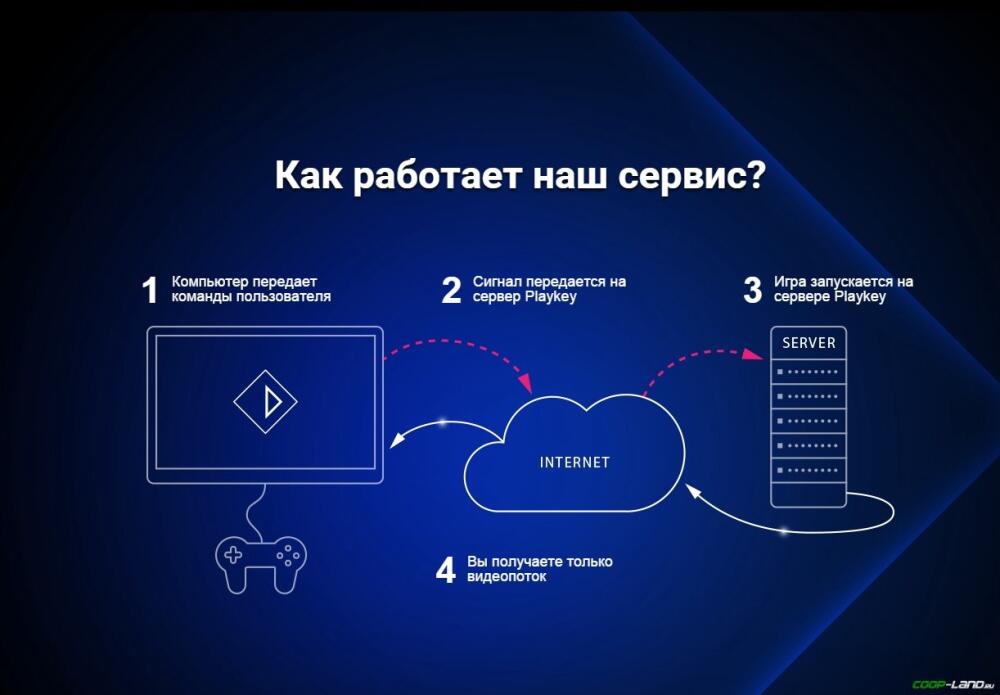 Как работает наш сервис?

1 Компьютер передает команды пользователя

2 Сигнал передается на сервер Playkey

3 Игра запускается на сервере Playkey

SERVER

INTERNET

4 Вы получаете только видеопоток

COOP-LAND.RU